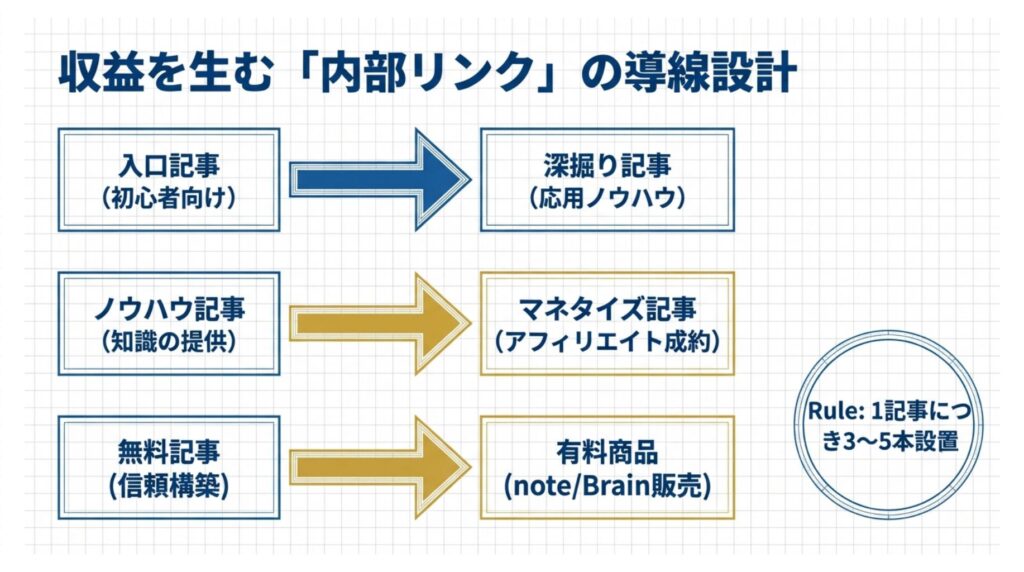 収益を生む「内部リンク」の導線設計

入口記事
（初心者向け）

深掘り記事
（応用ノウハウ）

ノウハウ記事
（知識の提供）

マネタイズ記事
（アフィリエイト成約）

無料記事
(信頼構築)

有料商品
(note/Brain販売)

Rule: 1記事につき3〜5本設置